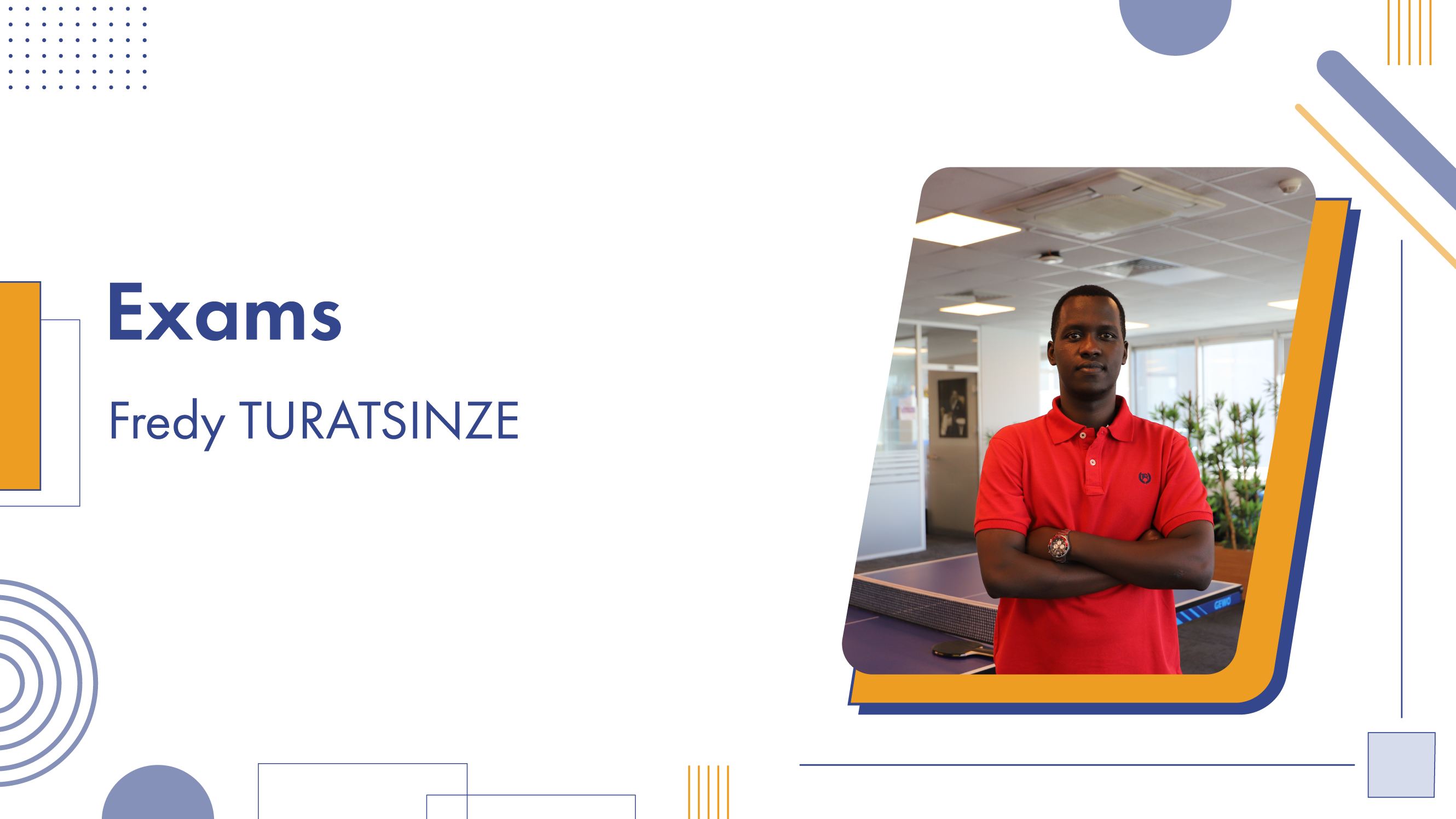 Exams

Fredy TURATSINZE

GEWO